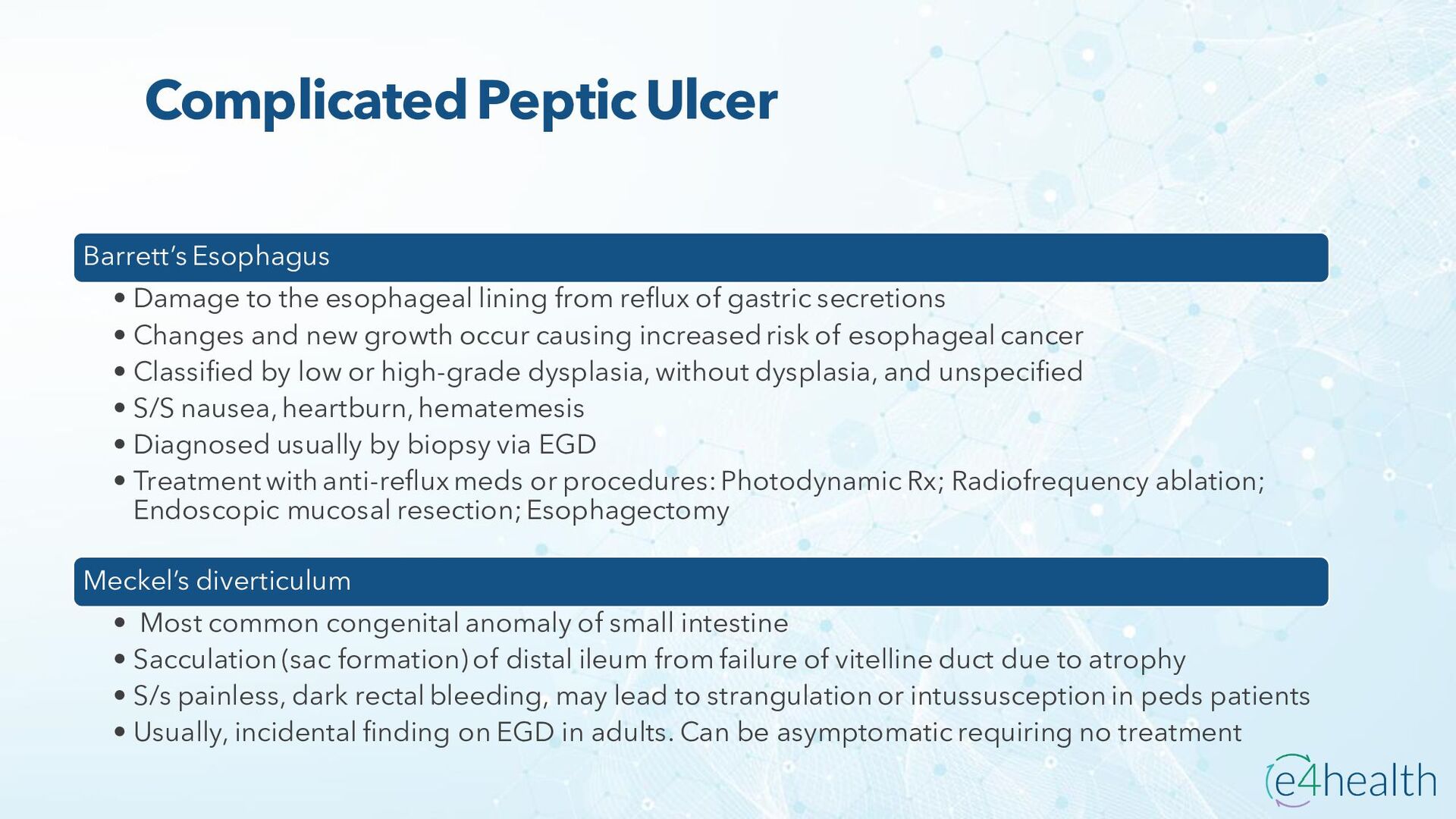 Complicated Peptic Ulcer

Barrett's Esophagus

• Damage to the esophageal lining from reflux of gastric secretions
• Changes and new growth occur causing increased risk of esophageal cancer
• Classified by low or high-grade dysplasia, without dysplasia, and unspecified
• S/S nausea, heartburn, hematemesis
• Diagnosed usually by biopsy via EGD
• Treatment with anti-reflux meds or procedures: Photodynamic Rx; Radiofrequency ablation; Endoscopic mucosal resection; Esophagectomy

Meckel's diverticulum

• Most common congenital anomaly of small intestine
• Sacculation (sac formation) of distal ileum from failure of vitelline duct due to atrophy
• S/s painless, dark rectal bleeding, may lead to strangulation or intussusception in peds patients
• Usually, incidental finding on EGD in adults. Can be asymptomatic requiring no treatment

e4health